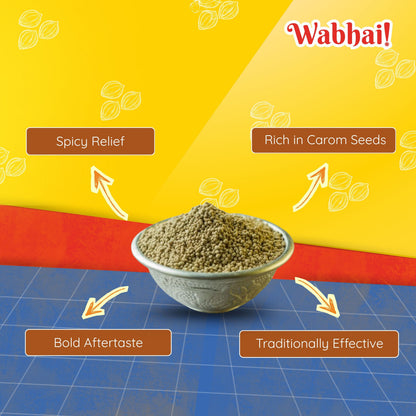 Wabhai!

Spicy Relief

Rich in Carom Seeds

Bold Aftertaste

Traditionally Effective